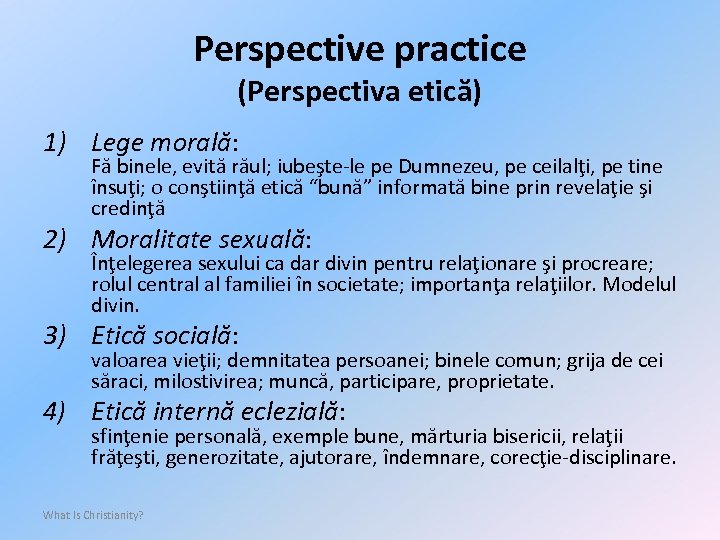 Perspective practice
(Perspectiva etică)

1) Lege morală:
Fă binele, evită răul; iubeşte-le pe Dumnezeu, pe ceilalţi, pe tine însuţi; o conştiinţă etică “bună” informată bine prin revelaţie şi credinţă

2) Moralitate sexuală:
Înţelegerea sexului ca dar divin pentru relaţionare şi procreare; rolul central al familiei în societate; importanţa relaţiilor. Modelul divin.

3) Etică socială:
valoarea vieţii; demnitatea persoanei; binele comun; grija de cei săraci, milostivirea; muncă, participare, proprietate.

4) Etică internă eclezială:
sfinţenie personală, exemple bune, mărturia bisericii, relaţii frăţeşti, generozitate, ajutorare, îndemnare, corecţie-disciplinare.

What Is Christianity?